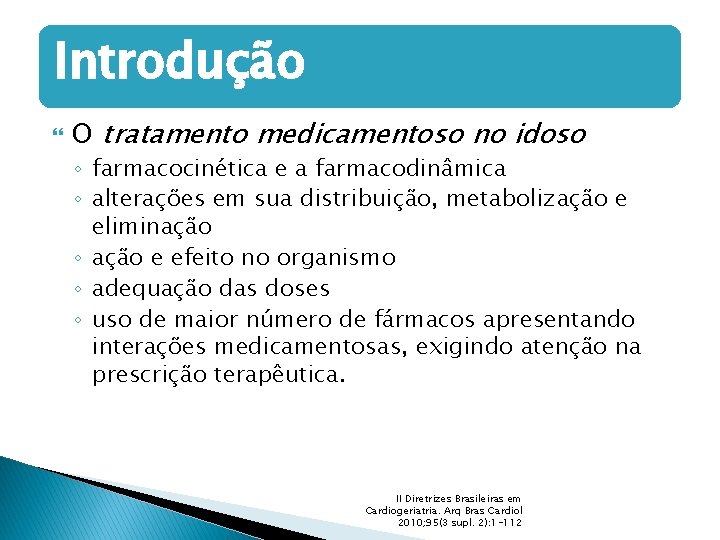 Introdução

O tratamento medicamentoso no idoso
◦ farmacocinética e a farmacodinâmica
◦ alterações em sua distribuição, metabolização e eliminação
◦ ação e efeito no organismo
◦ adequação das doses
◦ uso de maior número de fármacos apresentando interações medicamentosas, exigindo atenção na prescrição terapêutica.

II Diretrizes Brasileiras em Cardiogeriatria. Arq Bras Cardiol 2010;95(3 supl. 2):1-112